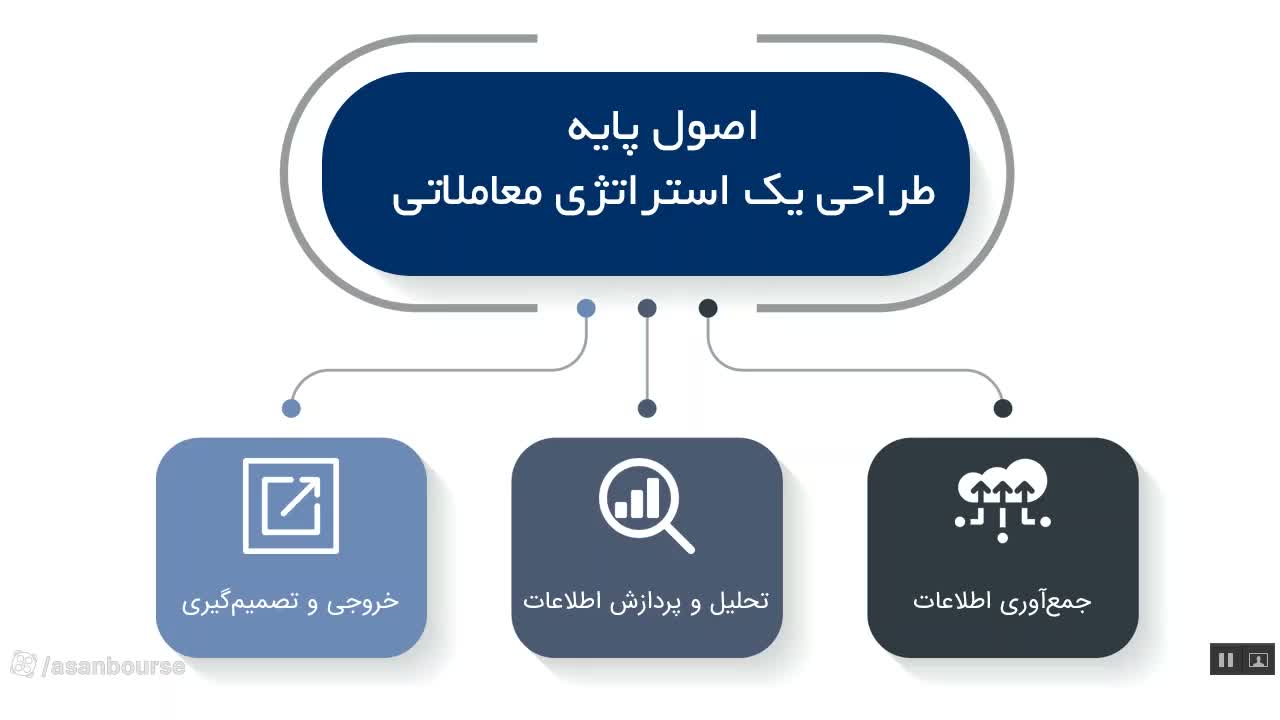 اصول پایه
طراحی یک استراتژی معاملاتی

جمع‌آوری اطلاعات

تحلیل و پردازش اطلاعات

خروجی و تصمیم‌گیری

/asanbourse